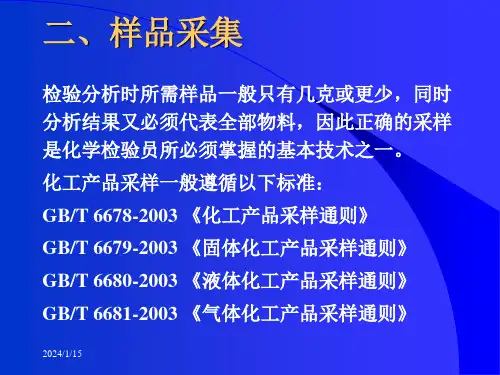 二、样品采集

检验分析时所需样品一般只有几克或更少，同时分析结果又必须代表全部物料，因此正确的采样是化学检验员所必须掌握的基本技术之一。

化工产品采样一般遵循以下标准：

GB/T 6678-2003 《化工产品采样通则》

GB/T 6679-2003 《固体化工产品采样通则》

GB/T 6680-2003 《液体化工产品采样通则》

GB/T 6681-2003 《气体化工产品采样通则》

2024/1/15